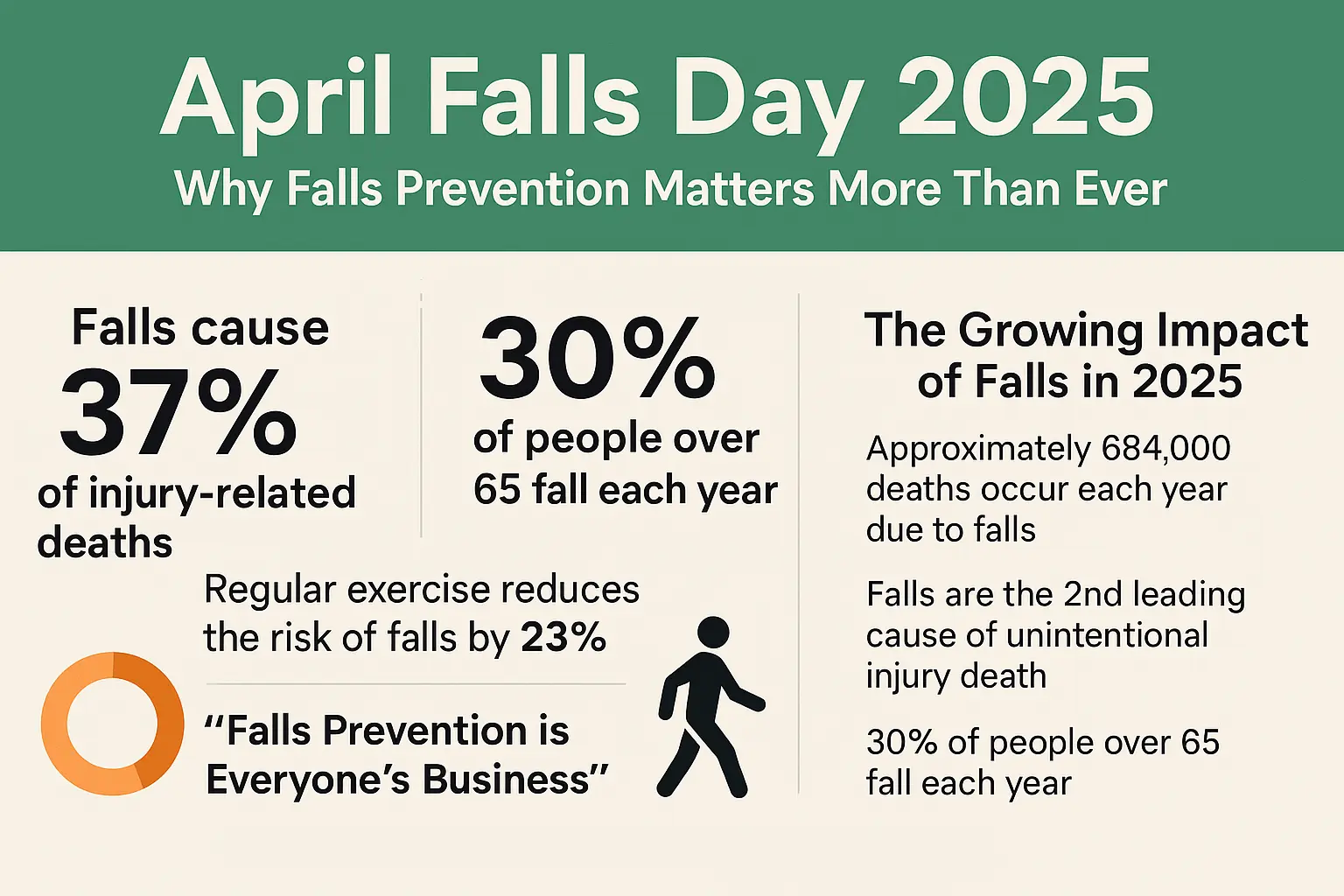 April Falls Day 2025

Why Falls Prevention Matters More Than Ever

Falls cause 37% of injury-related deaths

30% of people over 65 fall each year

Regular exercise reduces the risk of falls by 23%

“Falls Prevention is Everyone’s Business”

The Growing Impact of Falls in 2025

Approximately 684,000 deaths occur each year due to falls

Falls are the 2nd leading cause of unintentional injury death

30% of people over 65 fall each year